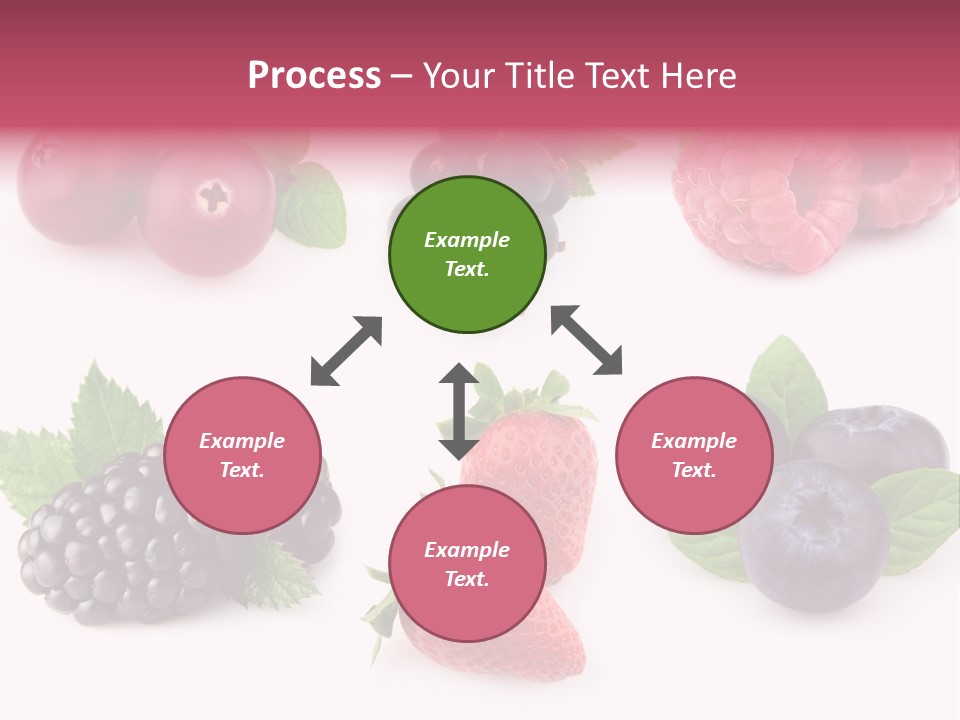 Process – Your Title Text Here

Example Text.

Example Text.

Example Text.

Example Text.